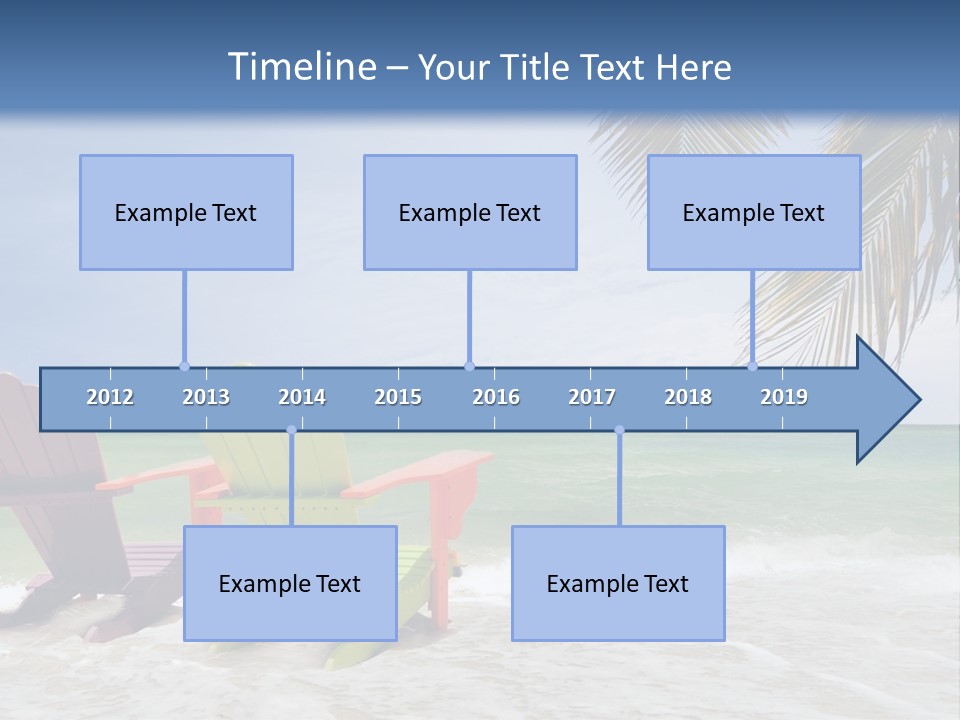 Timeline – Your Title Text Here

Example Text

Example Text

Example Text

2012 2013 2014 2015 2016 2017 2018 2019

Example Text

Example Text